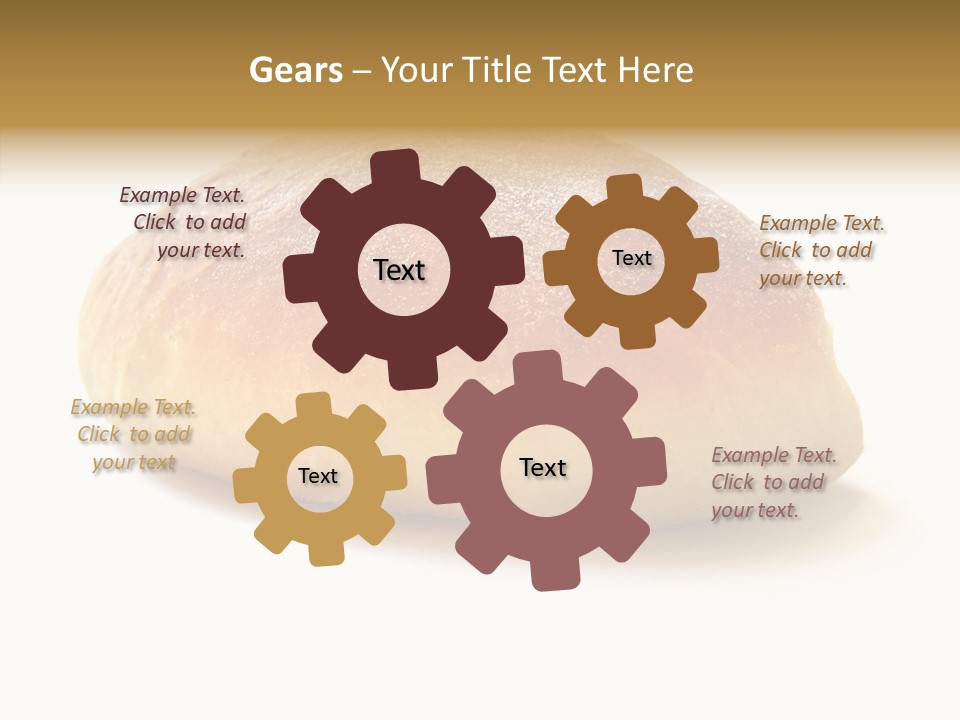 Gears – Your Title Text Here

Example Text. Click to add your text.

Text

Text

Example Text. Click to add your text.

Example Text. Click to add your text

Text

Text

Example Text. Click to add your text.